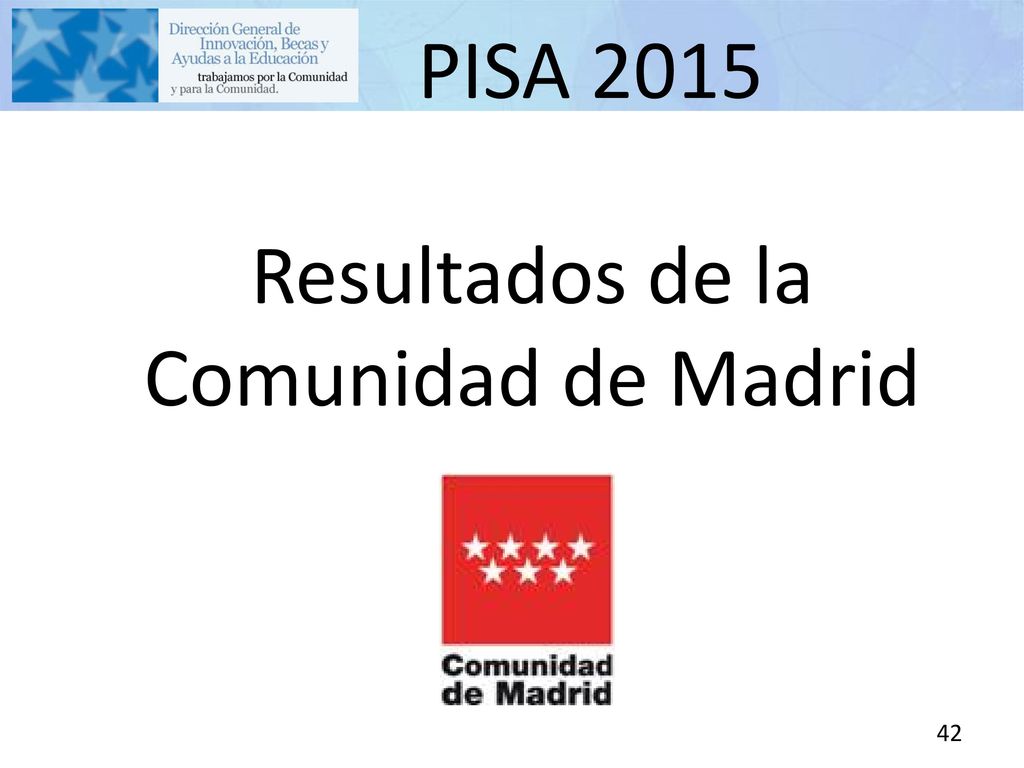 Dirección General de Innovación, Becas y Ayudas a la Educación
trabajamos por la Comunidad y para la Comunidad.

PISA 2015

Resultados de la Comunidad de Madrid

Comunidad de Madrid

42